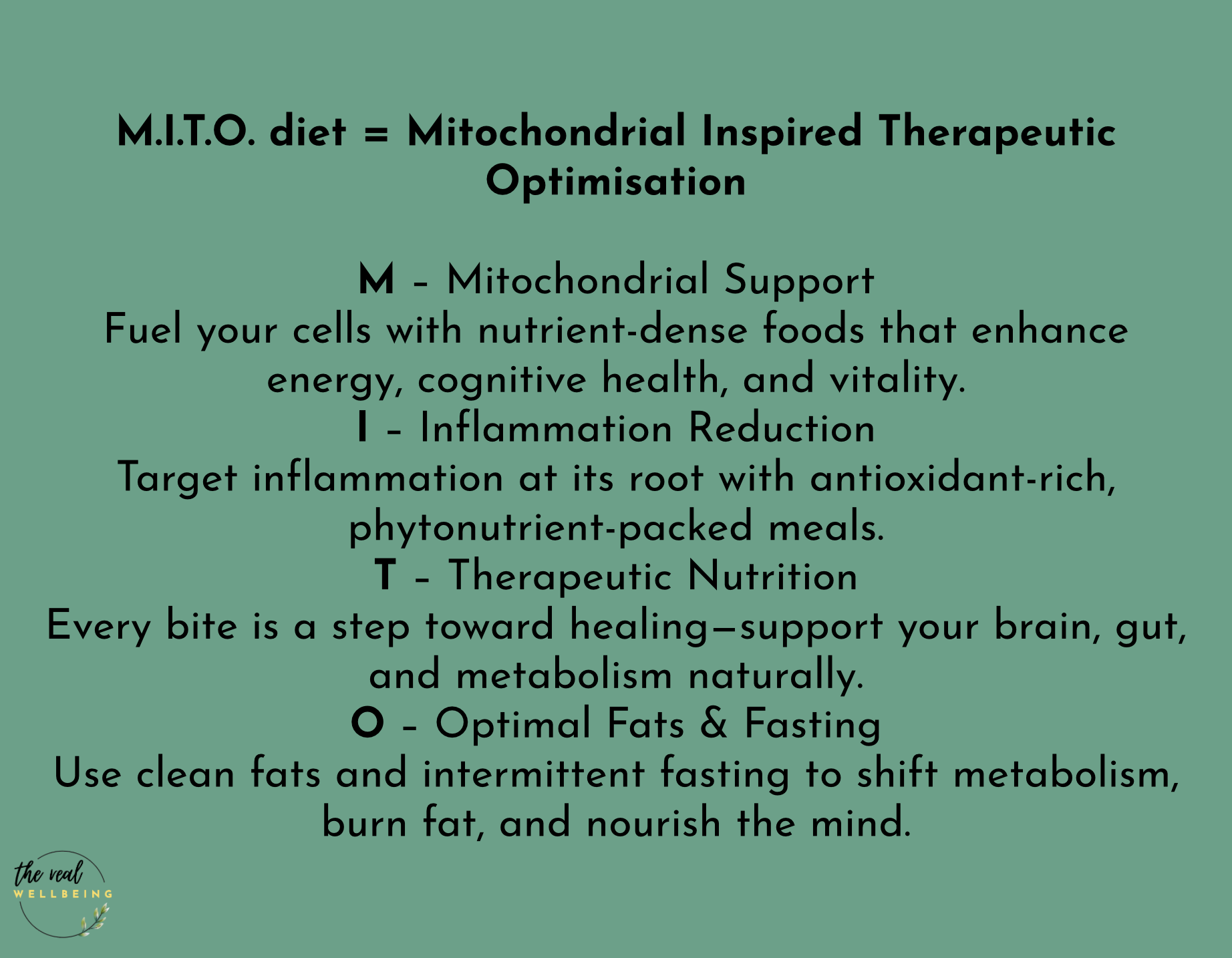 M.I.T.O. diet = Mitochondrial Inspired Therapeutic Optimisation

M – Mitochondrial Support
Fuel your cells with nutrient-dense foods that enhance energy, cognitive health, and vitality.
I – Inflammation Reduction
Target inflammation at its root with antioxidant-rich, phytonutrient-packed meals.
T – Therapeutic Nutrition
Every bite is a step toward healing—support your brain, gut, and metabolism naturally.
O – Optimal Fats & Fasting
Use clean fats and intermittent fasting to shift metabolism, burn fat, and nourish the mind.

the real
WELLBEING